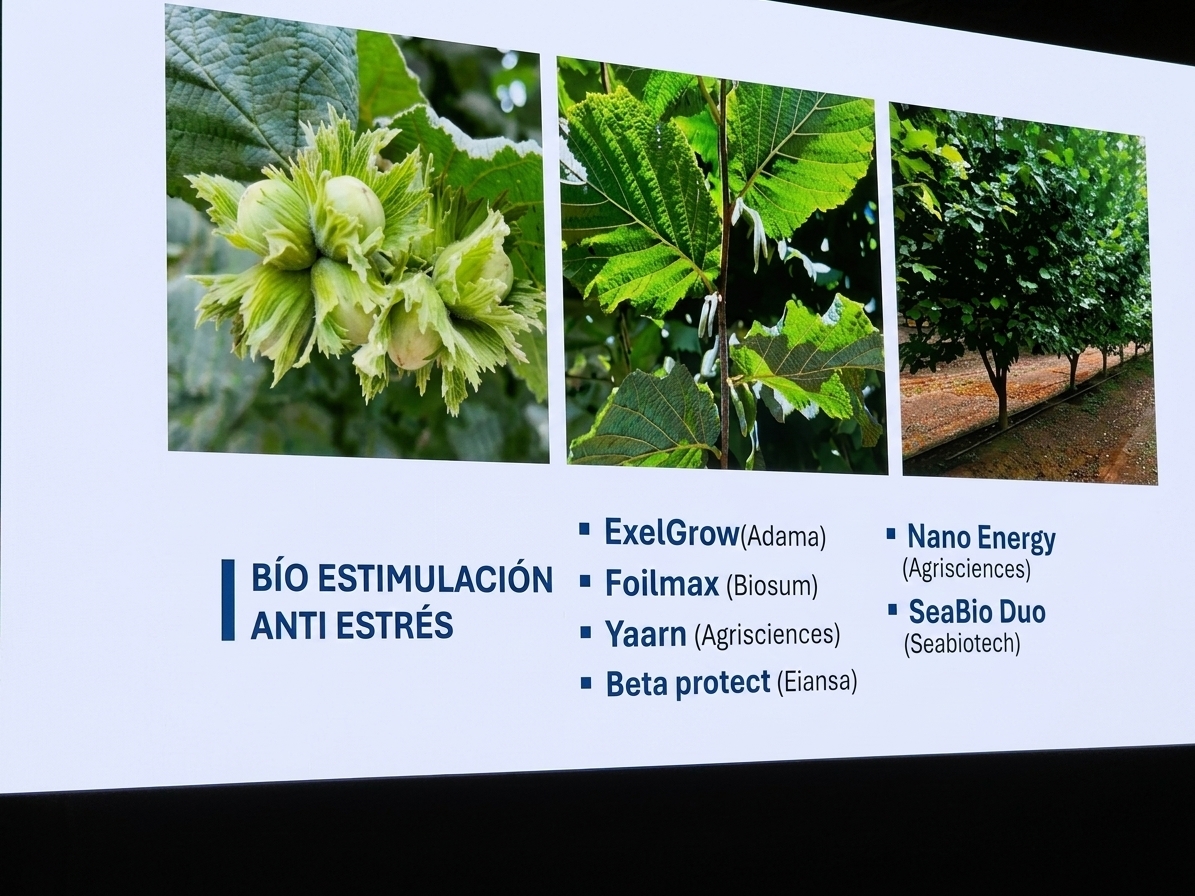 BÍO ESTIMULACIÓN ANTI ESTRÉS

▪ ExelGrow(Adama)
▪ Foilmax (Biosum)
▪ Yaarn (Agrisciences)
▪ Beta protect (Eiansa)

▪ Nano Energy (Agrisciences)
▪ SeaBio Duo (Seabiotech)